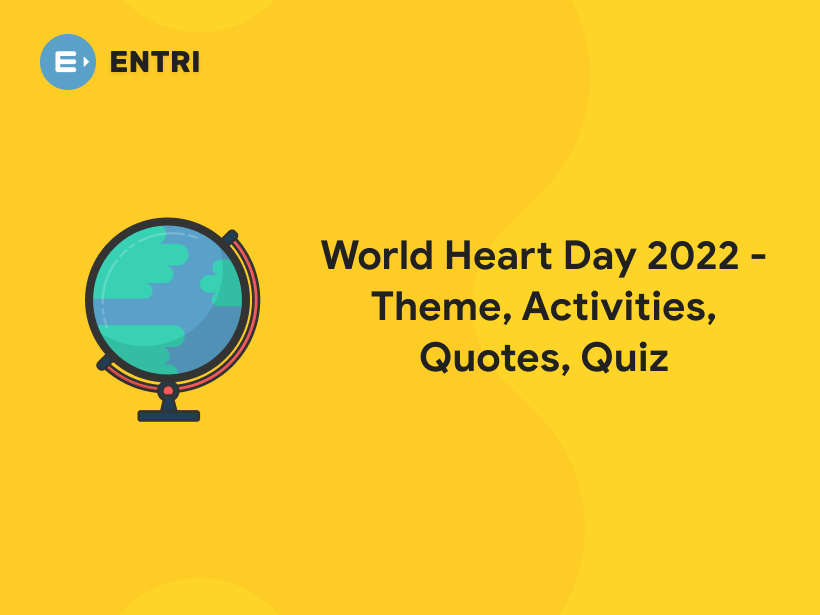 ENTRI

World Heart Day 2022 - Theme, Activities, Quotes, Quiz